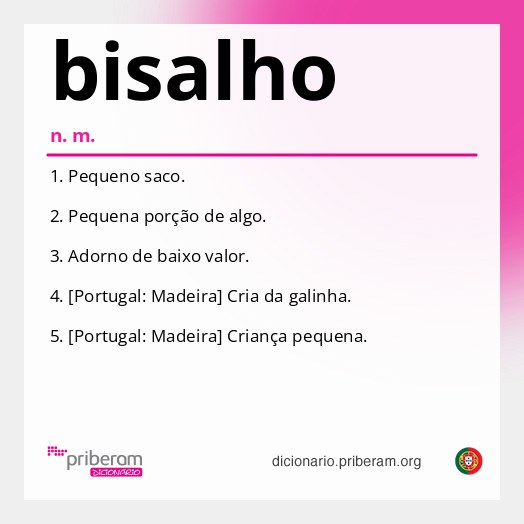 bisalho

n. m.

1. Pequeno saco.

2. Pequena porção de algo.

3. Adorno de baixo valor.

4. [Portugal: Madeira] Cria da galinha.

5. [Portugal: Madeira] Criança pequena.

priberam
DICIONÁRIO

dicionario.priberam.org